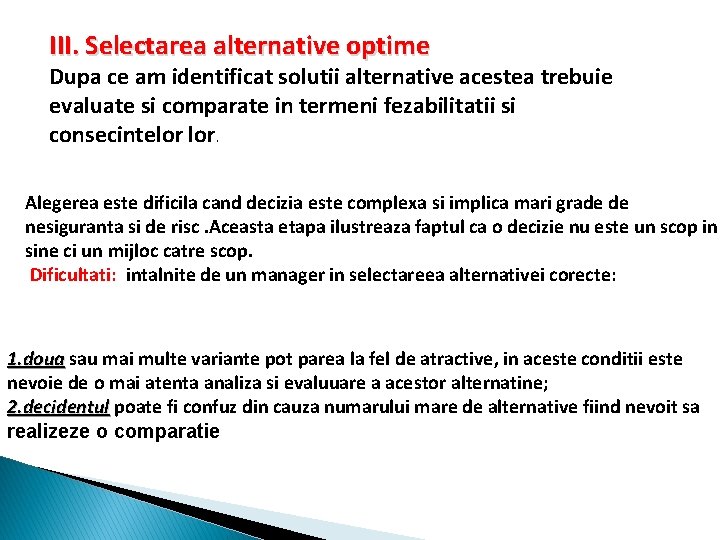 III. Selectarea alternative optime
Dupa ce am identificat solutii alternative acestea trebuie evaluate si comparate in termeni fezabilitatii si consecintelor lor.

Alegerea este dificila cand decizia este complexa si implica mari grade de nesiguranta si de risc .Aceasta etapa ilustreaza faptul ca o decizie nu este un scop in sine ci un mijloc catre scop.
Dificultati: intalnite de un manager in selectareea alternativei corecte:

1.doua sau mai multe variante pot parea la fel de atractive, in aceste conditii este nevoie de o mai atenta analiza si evaluuare a acestor alternatine;
2.decidentul poate fi confuz din cauza numarului mare de alternative fiind nevoit sa realizeze o comparatie